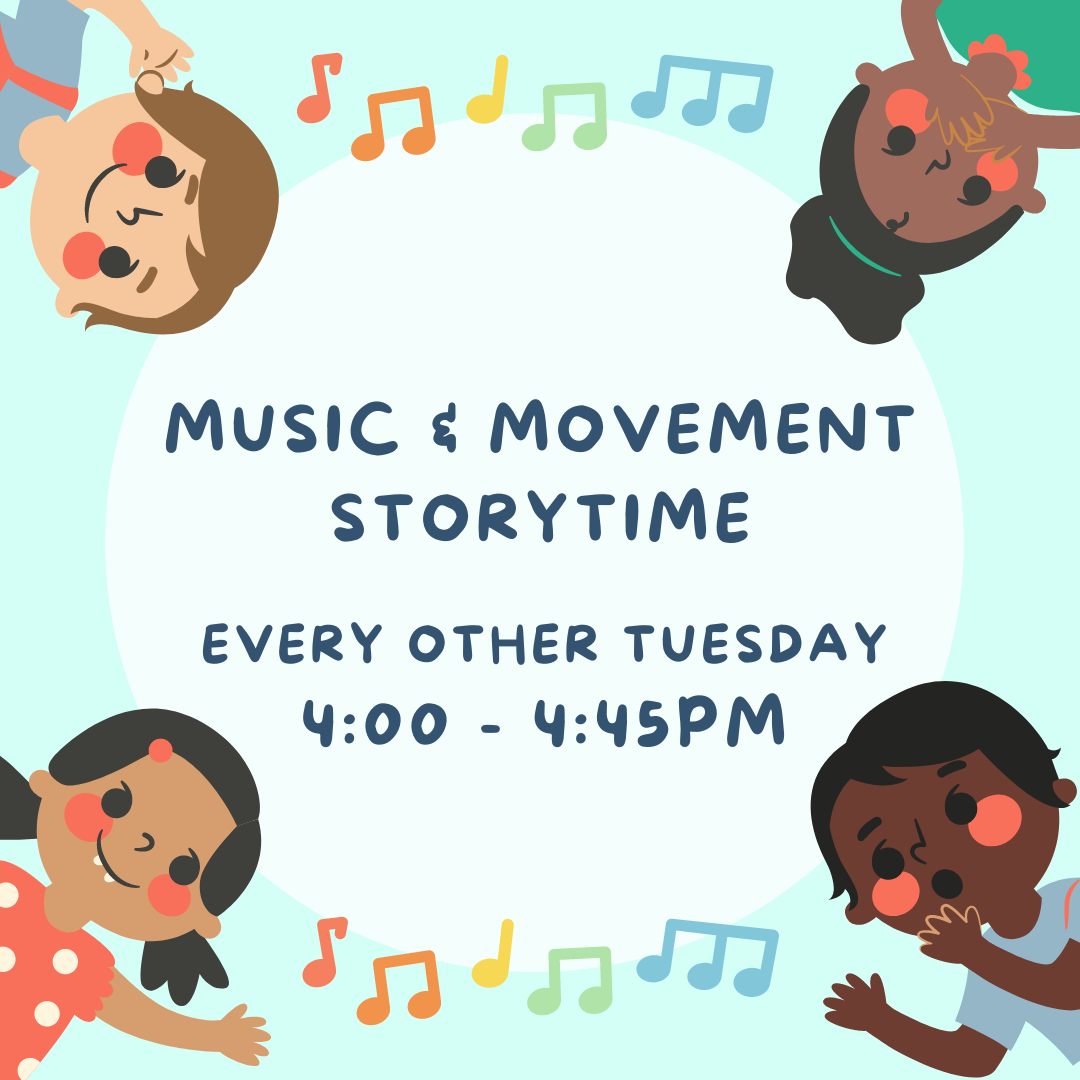 MUSIC & MOVEMENT STORYTIME

EVERY OTHER TUESDAY
4:00 - 4:45PM